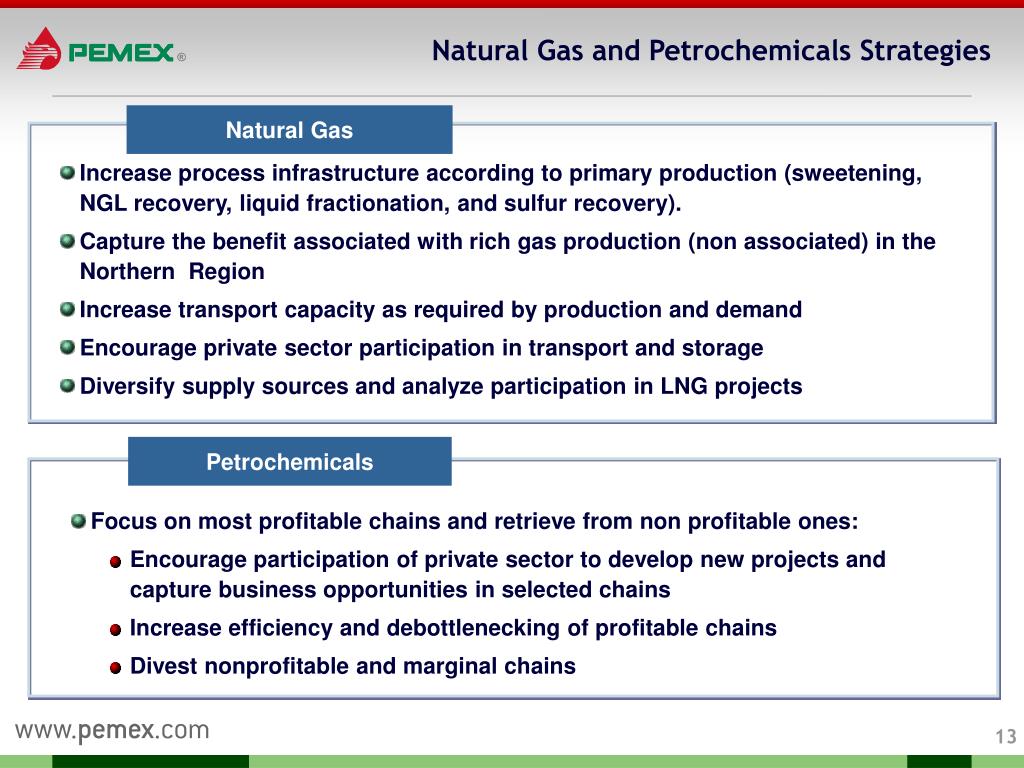 PEMEX ®

Natural Gas and Petrochemicals Strategies

Natural Gas

Increase process infrastructure according to primary production (sweetening, NGL recovery, liquid fractionation, and sulfur recovery).

Capture the benefit associated with rich gas production (non associated) in the Northern Region

Increase transport capacity as required by production and demand

Encourage private sector participation in transport and storage

Diversify supply sources and analyze participation in LNG projects

Petrochemicals

Focus on most profitable chains and retrieve from non profitable ones:

Encourage participation of private sector to develop new projects and capture business opportunities in selected chains

Increase efficiency and debottlenecking of profitable chains

Divest nonprofitable and marginal chains

www.pemex.com

13